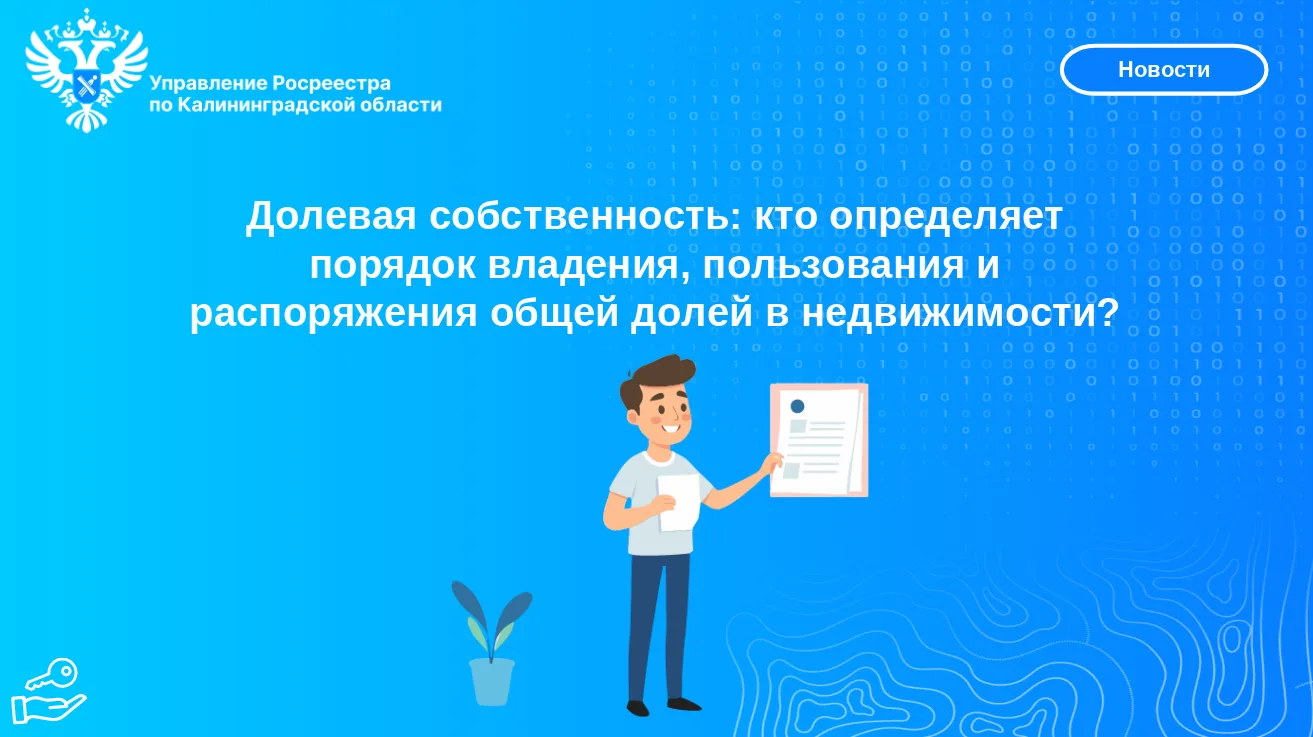 Управление Росреестра
по Калининградской области

Новости

Долевая собственность: кто определяет порядок владения, пользования и распоряжения общей долей в недвижимости?